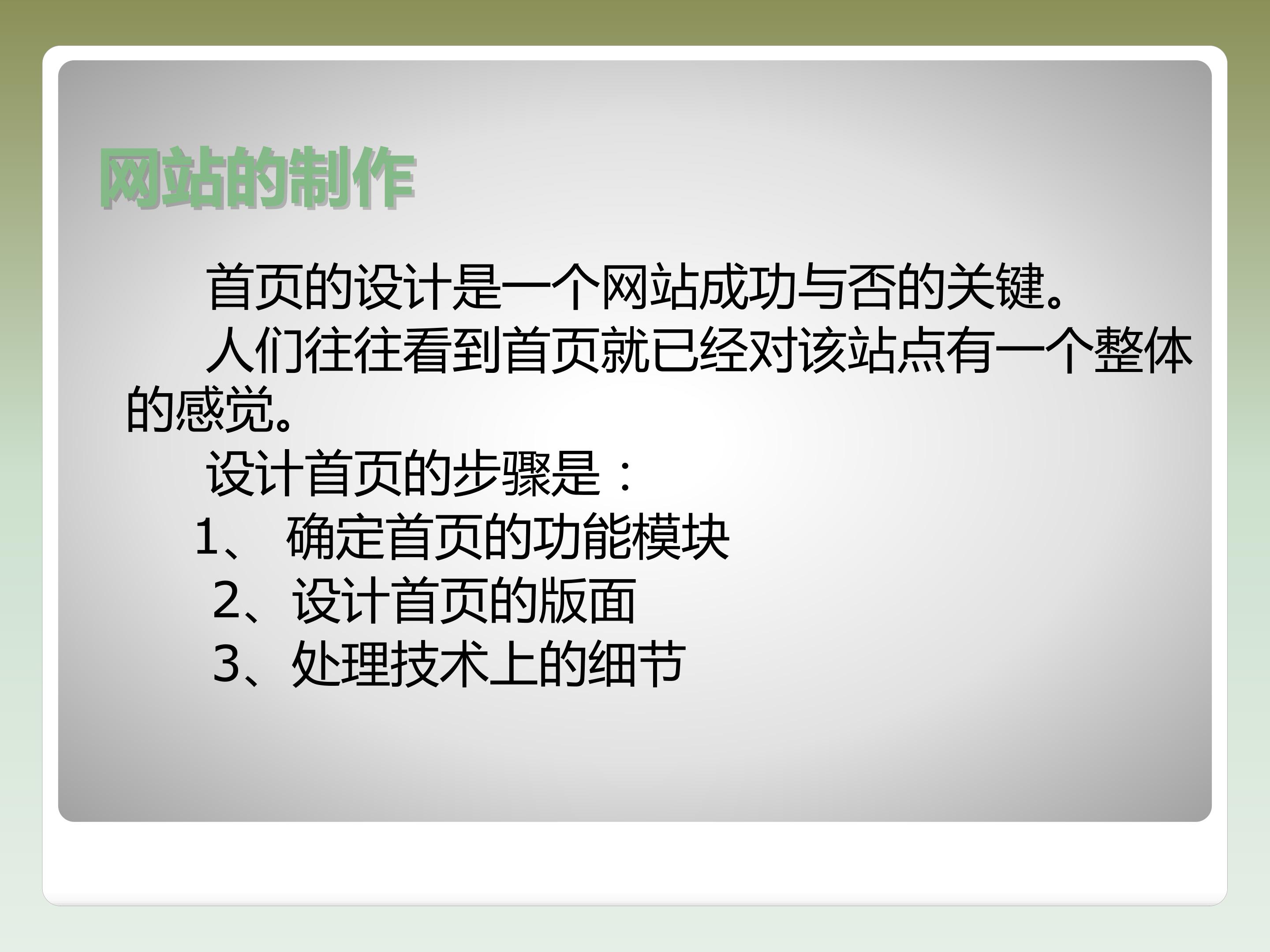 网站的制作

首页的设计是一个网站成功与否的关键。

人们往往看到首页就已经对该站点有一个整体的感觉。

设计首页的步骤是：

1、确定首页的功能模块

2、设计首页的版面

3、处理技术上的细节